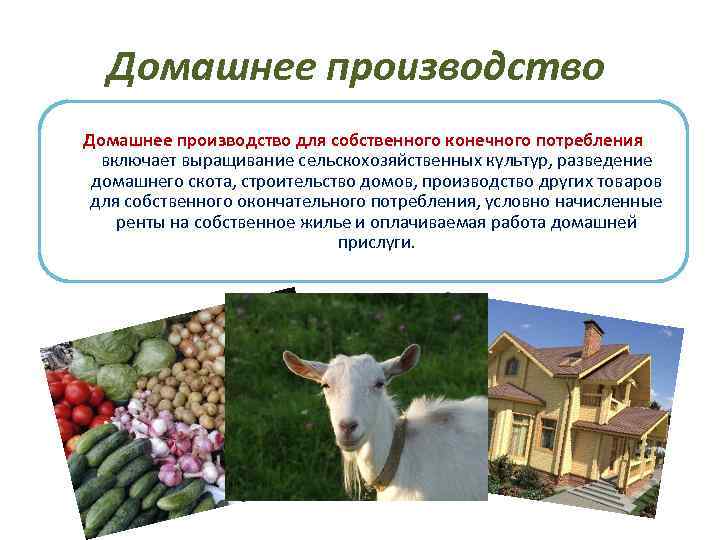 Домашнее производство

Домашнее производство для собственного конечного потребления включает выращивание сельскохозяйственных культур, разведение домашнего скота, строительство домов, производство других товаров для собственного окончательного потребления, условно начисленные ренты на собственное жилье и оплачиваемая работа домашней прислуги.